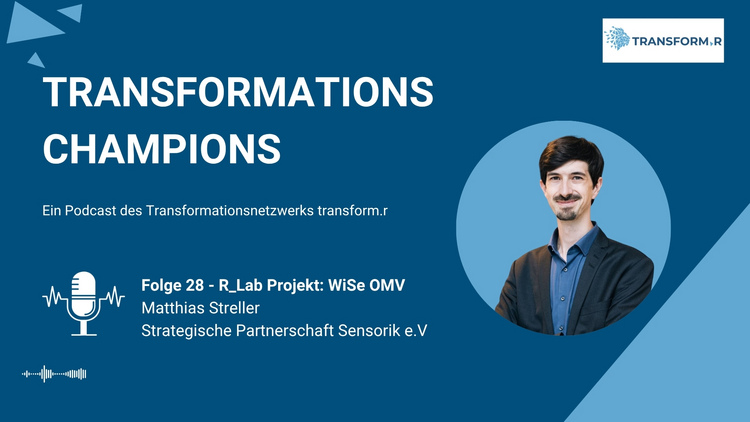 TRANSFORM.R

TRANSFORMATIONS CHAMPIONS

Ein Podcast des Transformationsnetzwerks transform.r

Folge 28 - R_Lab Projekt: WiSe OMV
Matthias Streller
Strategische Partnerschaft Sensorik e.V